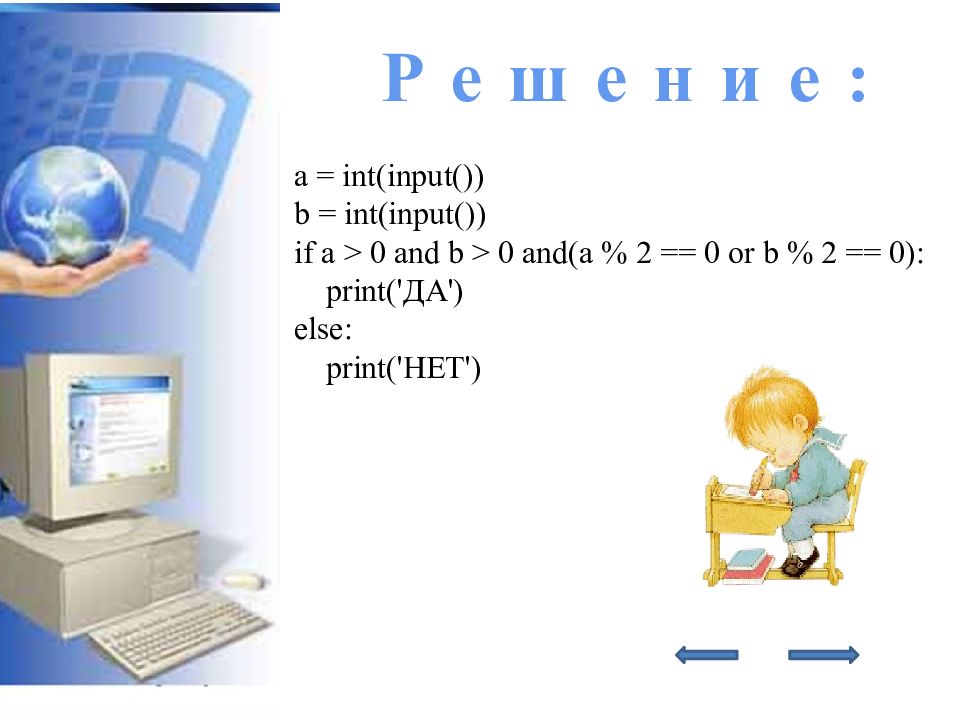 Решение:

a = int(input())
b = int(input())
if a > 0 and b > 0 and(a % 2 == 0 or b % 2 == 0):
    print('ДА')
else:
    print('НЕТ')